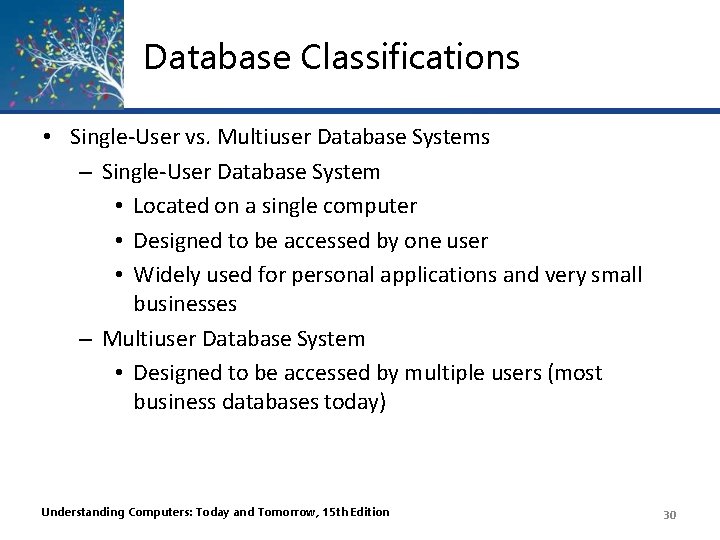 Database Classifications

• Single-User vs. Multiuser Database Systems
– Single-User Database System
• Located on a single computer
• Designed to be accessed by one user
• Widely used for personal applications and very small businesses
– Multiuser Database System
• Designed to be accessed by multiple users (most business databases today)

Understanding Computers: Today and Tomorrow, 15th Edition

30